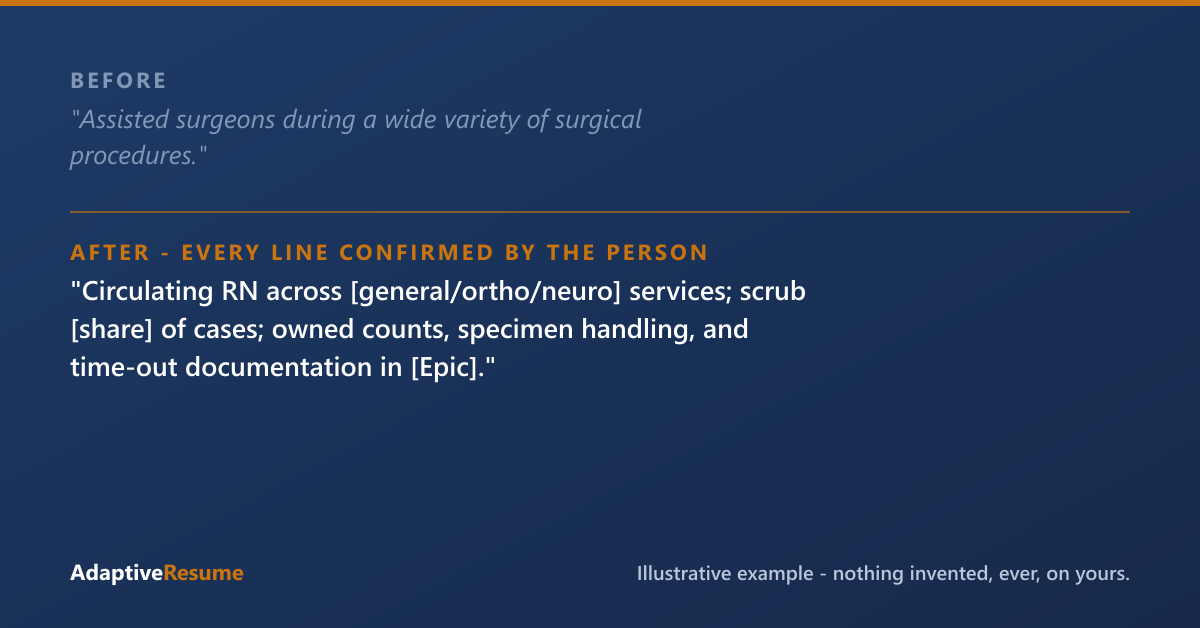 BEFORE

"Assisted surgeons during a wide variety of surgical procedures."

AFTER - EVERY LINE CONFIRMED BY THE PERSON

"Circulating RN across [general/ortho/neuro] services; scrub [share] of cases; owned counts, specimen handling, and time-out documentation in [Epic]."

AdaptiveResume

Illustrative example - nothing invented, ever, on yours.